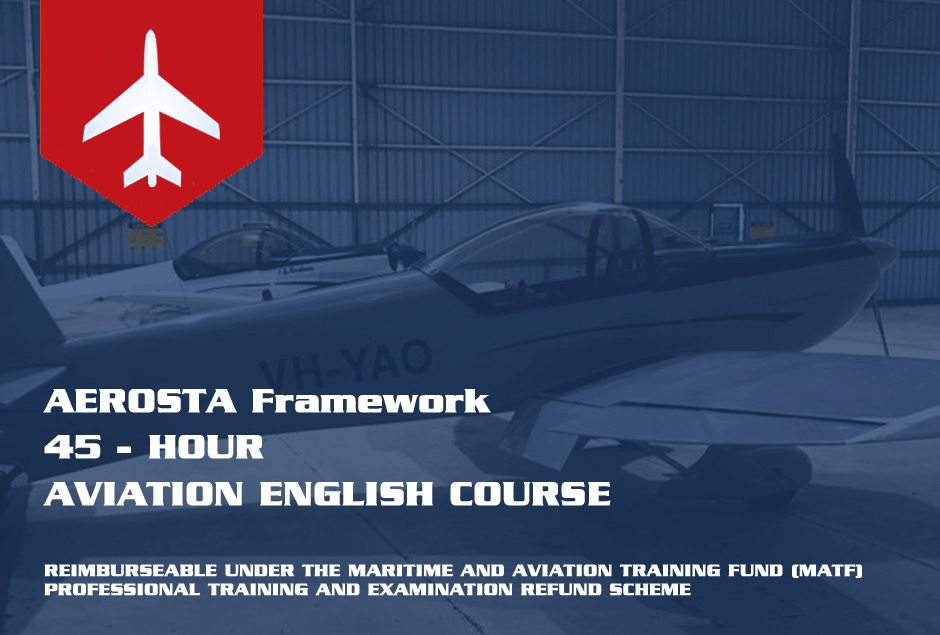 VH-YAO

AEROSTA Framework
45 - HOUR
AVIATION ENGLISH COURSE

REIMBURSEABLE UNDER THE MARITIME AND AVIATION TRAINING FUND (MATF) PROFESSIONAL TRAINING AND EXAMINATION REFUND SCHEME